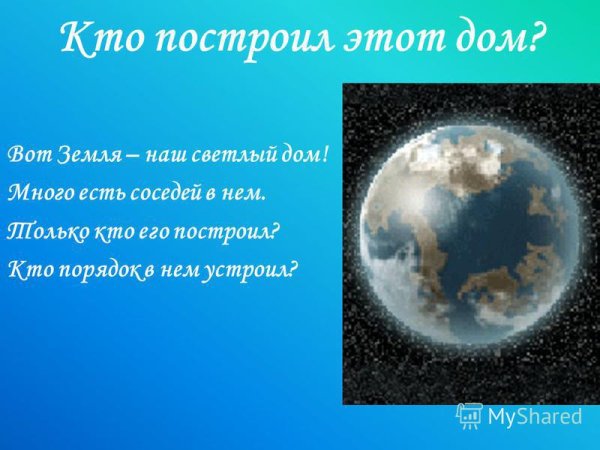 Кто построил этот дом?

Вот Земля – наш светлый дом!
Много есть соседей в нем.
Только кто его построил?
Кто порядок в нем устроил?

MyShared